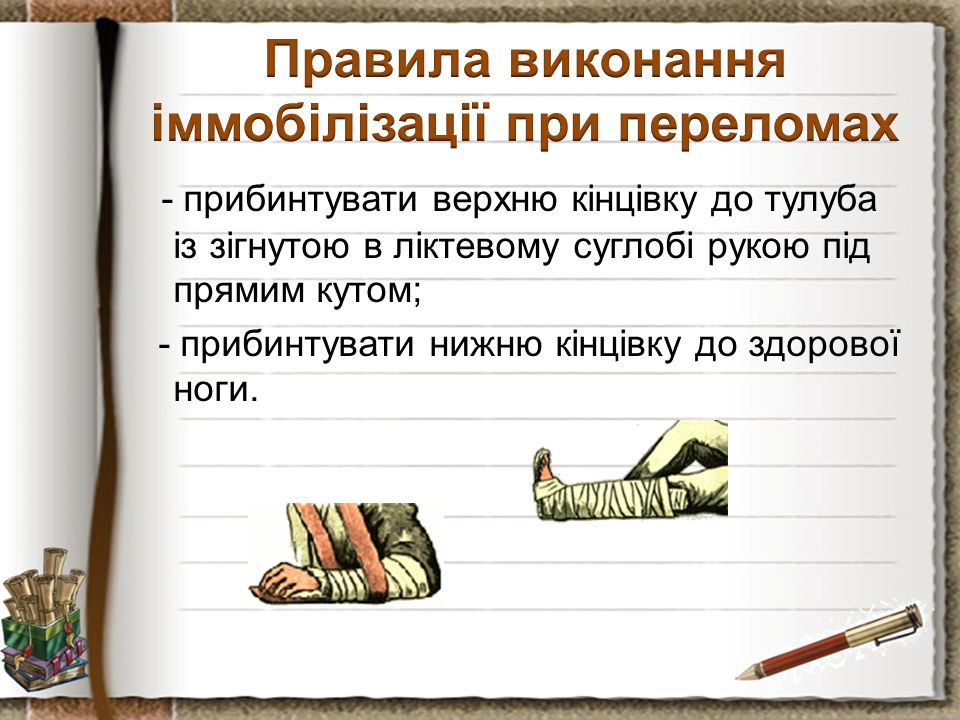 Правила виконання іммобілізації при переломах

- прибинтувати верхню кінцівку до тулуба із зігнутою в ліктевому суглобі рукою під прямим кутом;

- прибинтувати нижню кінцівку до здорової ноги.